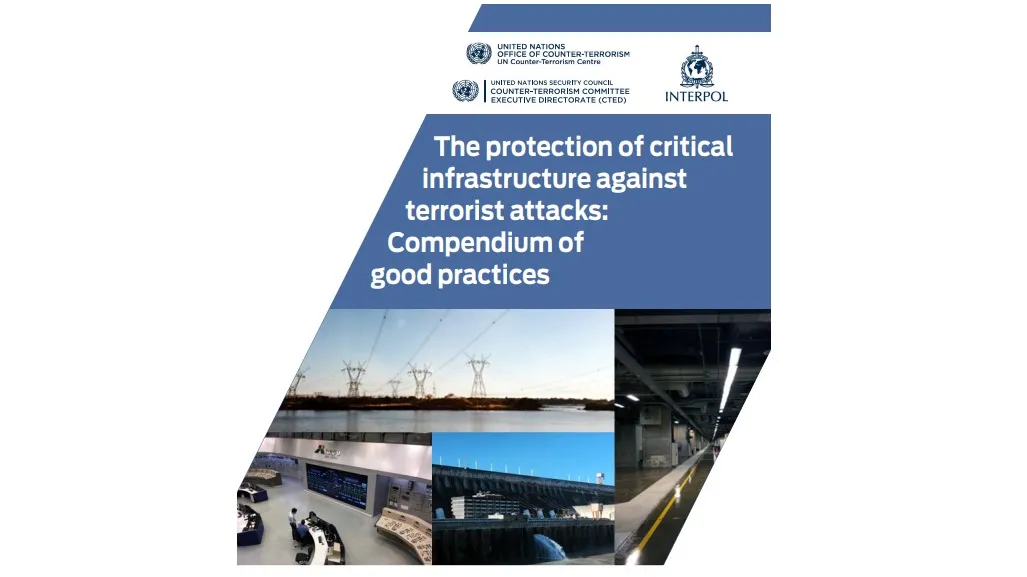 UNITED NATIONS
OFFICE OF COUNTER-TERRORISM
UN Counter-Terrorism Centre

UNITED NATIONS SECURITY COUNCIL
COUNTER-TERRORISM COMMITTEE
EXECUTIVE DIRECTORATE (CTED)

INTERPOL

The protection of critical infrastructure against terrorist attacks: Compendium of good practices